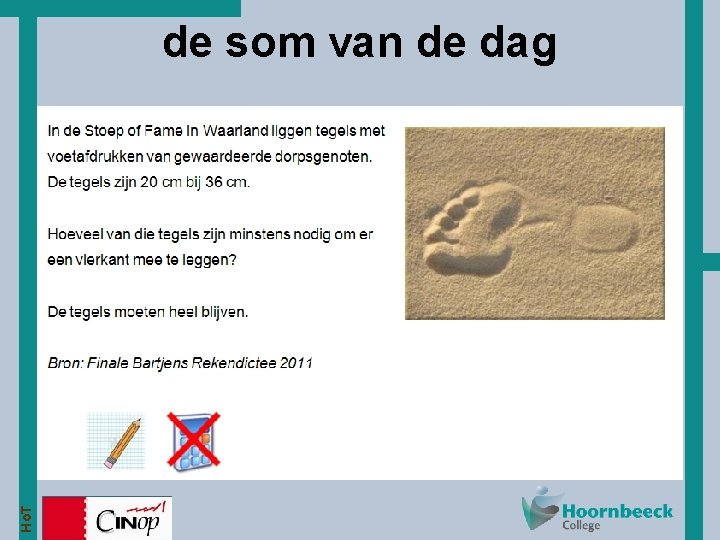 de som van de dag

In de Stoep of Fame in Waarland liggen tegels met voetafdrukken van gewaardeerde dorpsgenoten. De tegels zijn 20 cm bij 36 cm.

Hoeveel van die tegels zijn minstens nodig om er een vierkant mee te leggen?

De tegels moeten heel blijven.

Bron: Finale Bartjens Rekendictee 2011

HoT

CINop

Hoornbeeck College